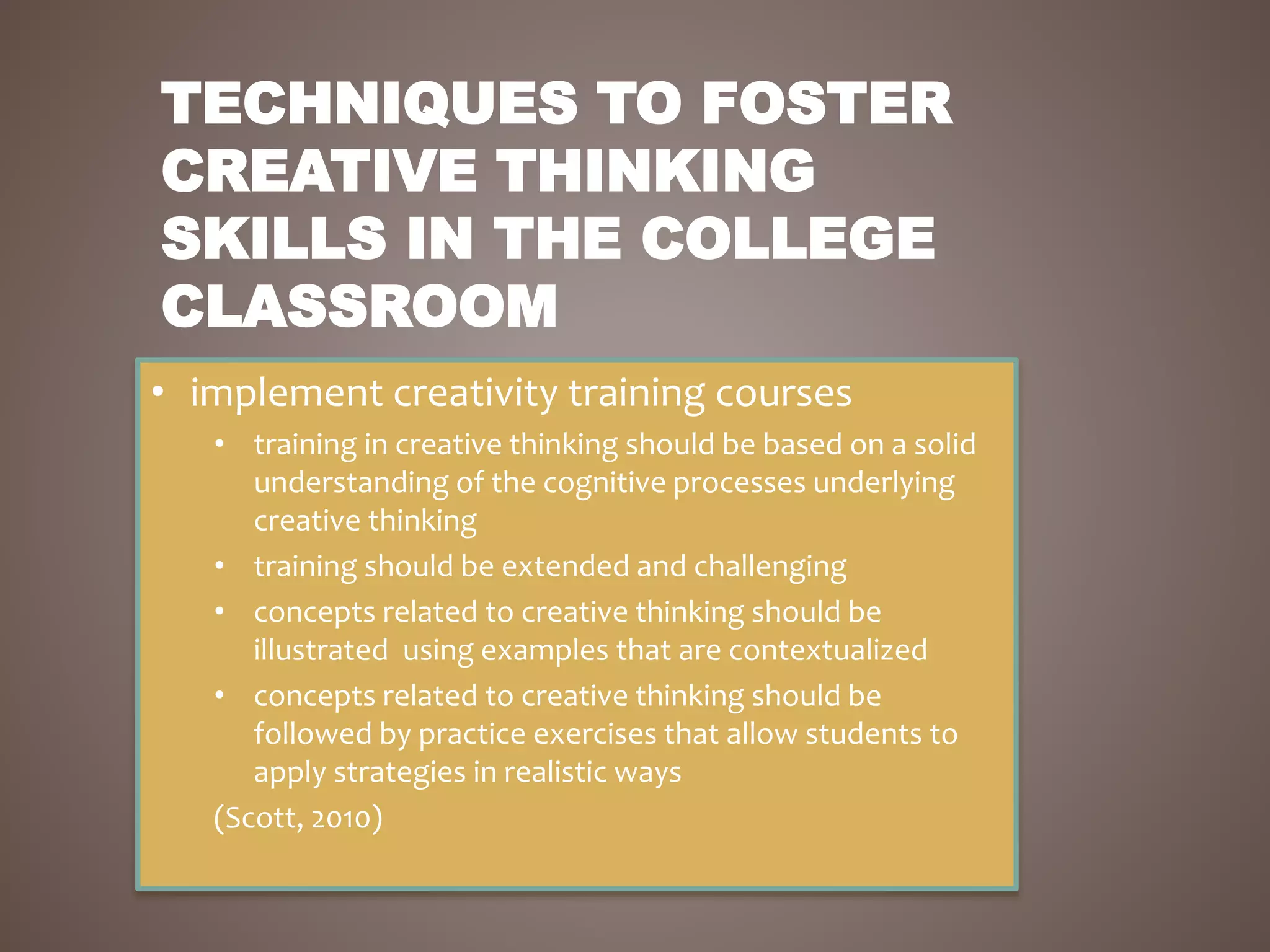 TECHNIQUES TO FOSTER CREATIVE THINKING SKILLS IN THE COLLEGE CLASSROOM

• implement creativity training courses
 • training in creative thinking should be based on a solid understanding of the cognitive processes underlying creative thinking
 • training should be extended and challenging
 • concepts related to creative thinking should be illustrated using examples that are contextualized
 • concepts related to creative thinking should be followed by practice exercises that allow students to apply strategies in realistic ways

(Scott, 2010)